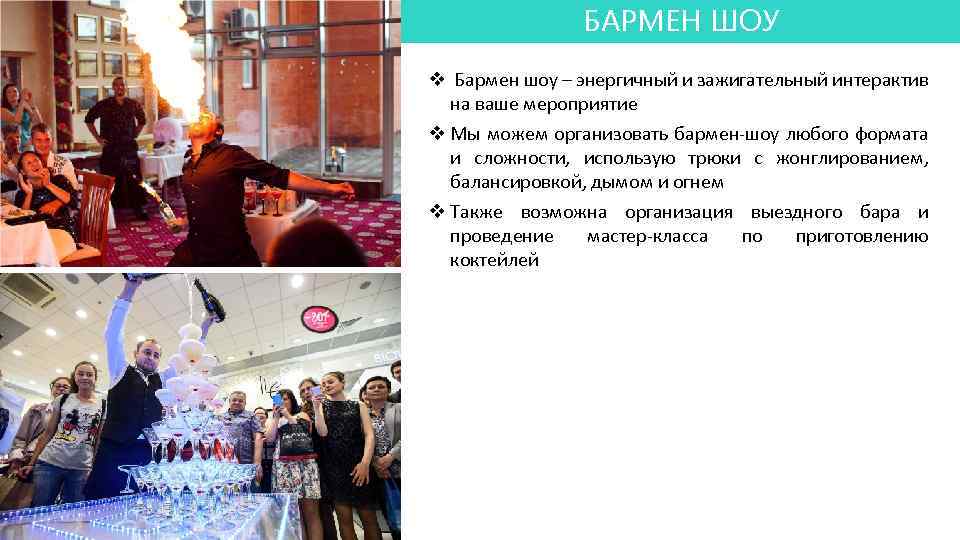 БАРМЕН ШОУ

❖ Бармен шоу – энергичный и зажигательный интерактив на ваше мероприятие

❖ Мы можем организовать бармен-шоу любого формата и сложности, использую трюки с жонглированием, балансировкой, дымом и огнем

❖ Также возможна организация выездного бара и проведение мастер-класса по приготовлению коктейлей